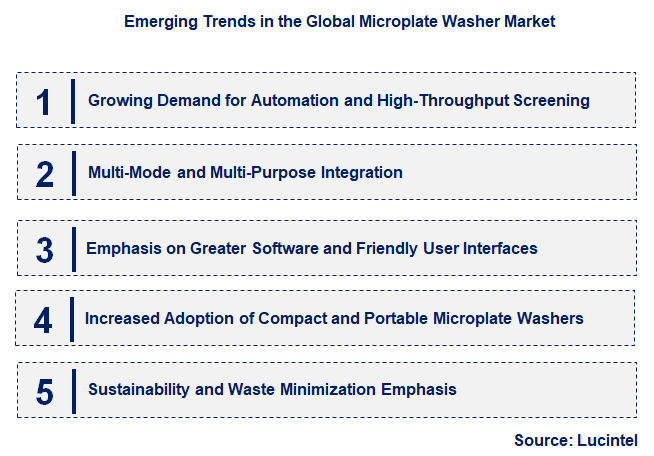 Emerging Trends in the Global Microplate Washer Market

1 Growing Demand for Automation and High-Throughput Screening

2 Multi-Mode and Multi-Purpose Integration

3 Emphasis on Greater Software and Friendly User Interfaces

4 Increased Adoption of Compact and Portable Microplate Washers

5 Sustainability and Waste Minimization Emphasis

Source: Lucintel